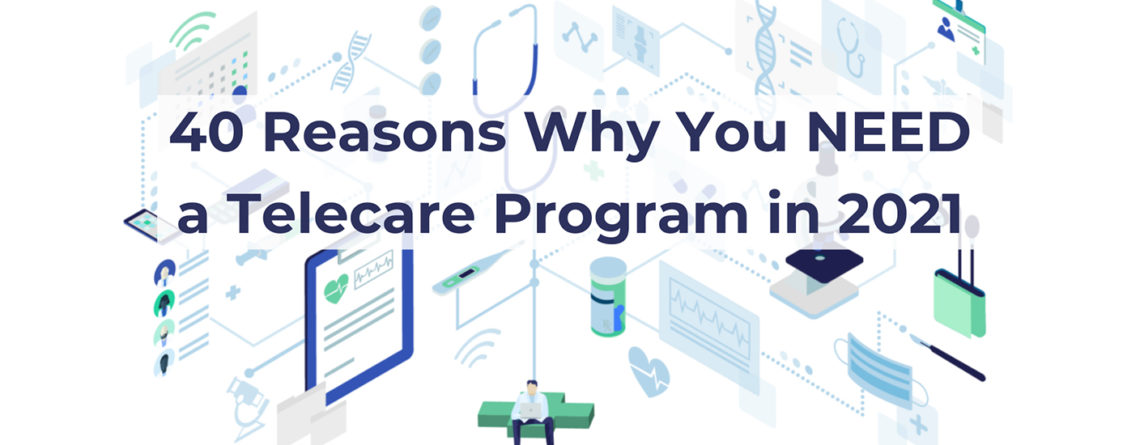 40 Reasons Why You NEED a Telecare Program in 2021